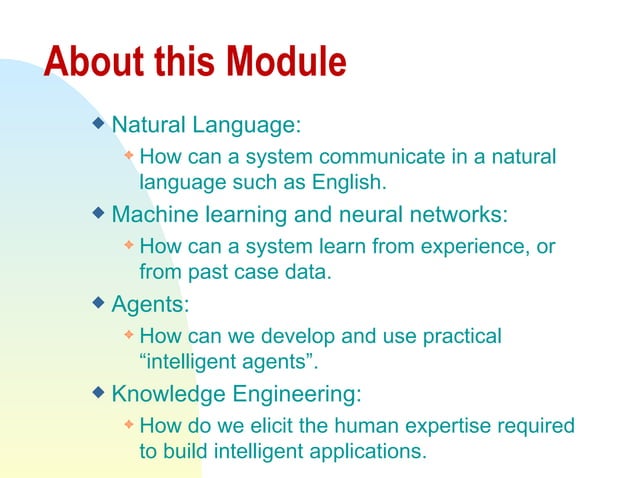 About this Module

Natural Language:

How can a system communicate in a natural language such as English.

Machine learning and neural networks:

How can a system learn from experience, or from past case data.

Agents:

How can we develop and use practical “intelligent agents”.

Knowledge Engineering:

How do we elicit the human expertise required to build intelligent applications.